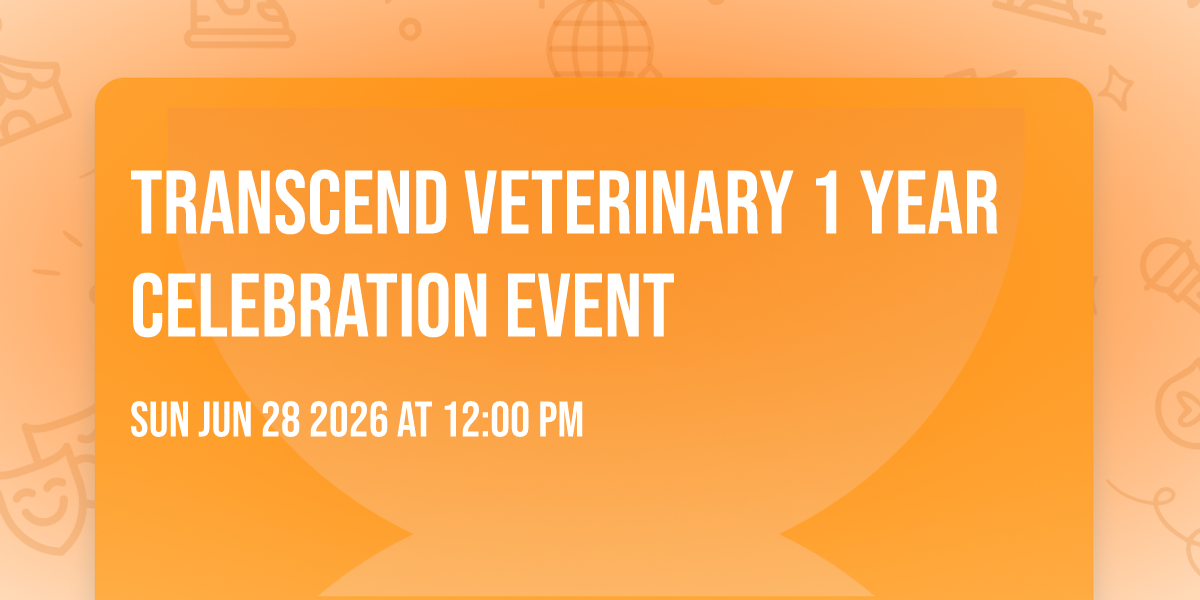 TRANSCEND VETERINARY 1 YEAR CELEBRATION EVENT

SUN JUN 28 2026 AT 12:00 PM